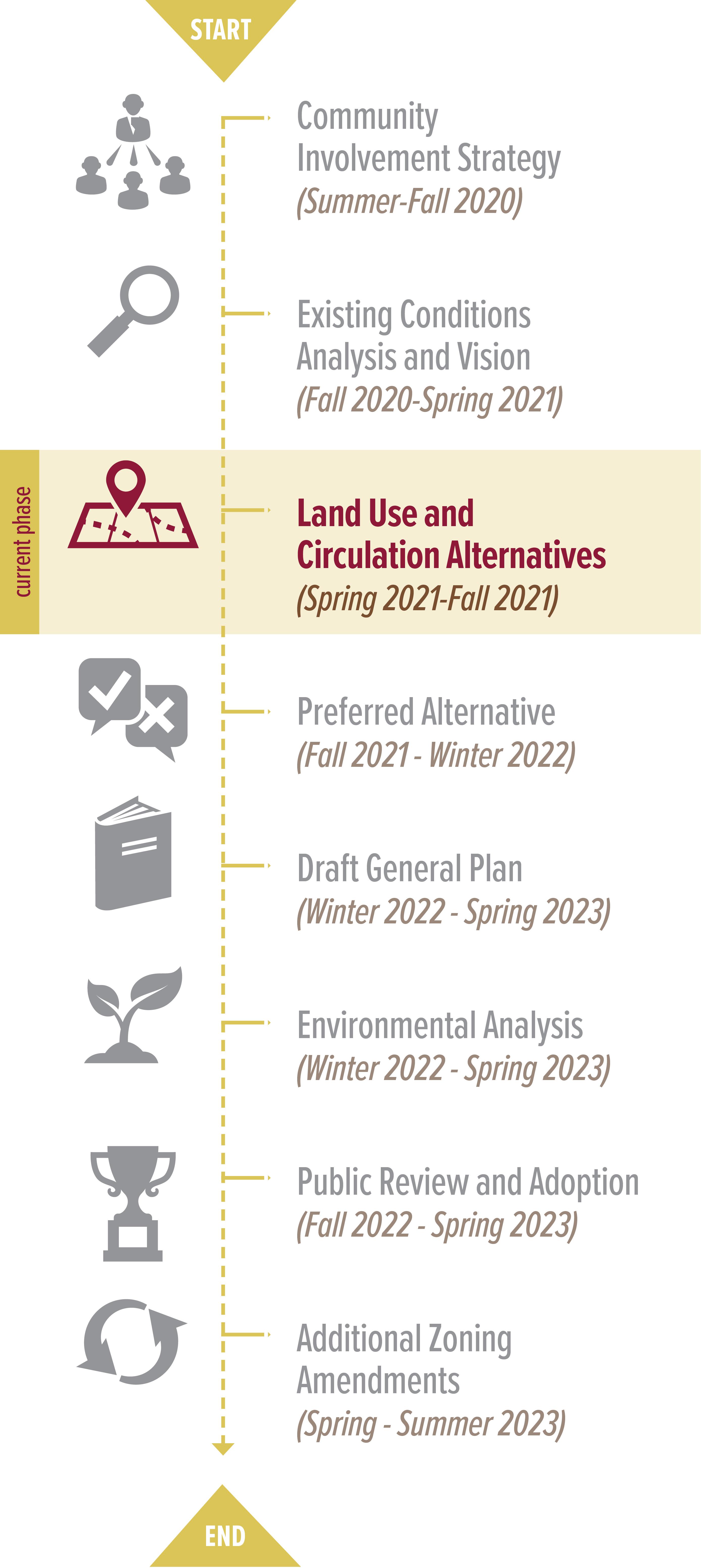 START

Community Involvement Strategy
(Summer-Fall 2020)

Existing Conditions Analysis and Vision
(Fall 2020-Spring 2021)

current phase

Land Use and Circulation Alternatives
(Spring 2021-Fall 2021)

Preferred Alternative
(Fall 2021 - Winter 2022)

Draft General Plan
(Winter 2022 - Spring 2023)

Environmental Analysis
(Winter 2022 - Spring 2023)

Public Review and Adoption
(Fall 2022 - Spring 2023)

Additional Zoning Amendments
(Spring - Summer 2023)

END